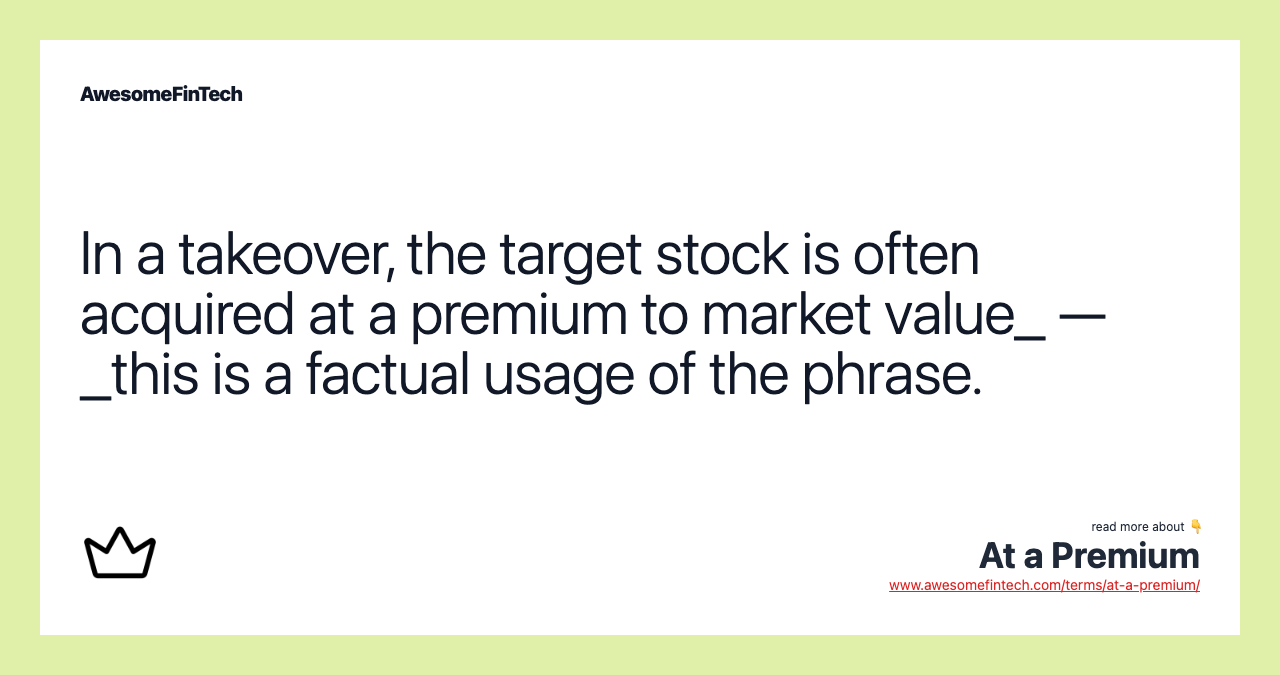 AwesomeFinTech

In a takeover, the target stock is often acquired at a premium to market value_ — _this is a factual usage of the phrase.

read more about 👇
At a Premium
www.awesomefintech.com/terms/at-a-premium/